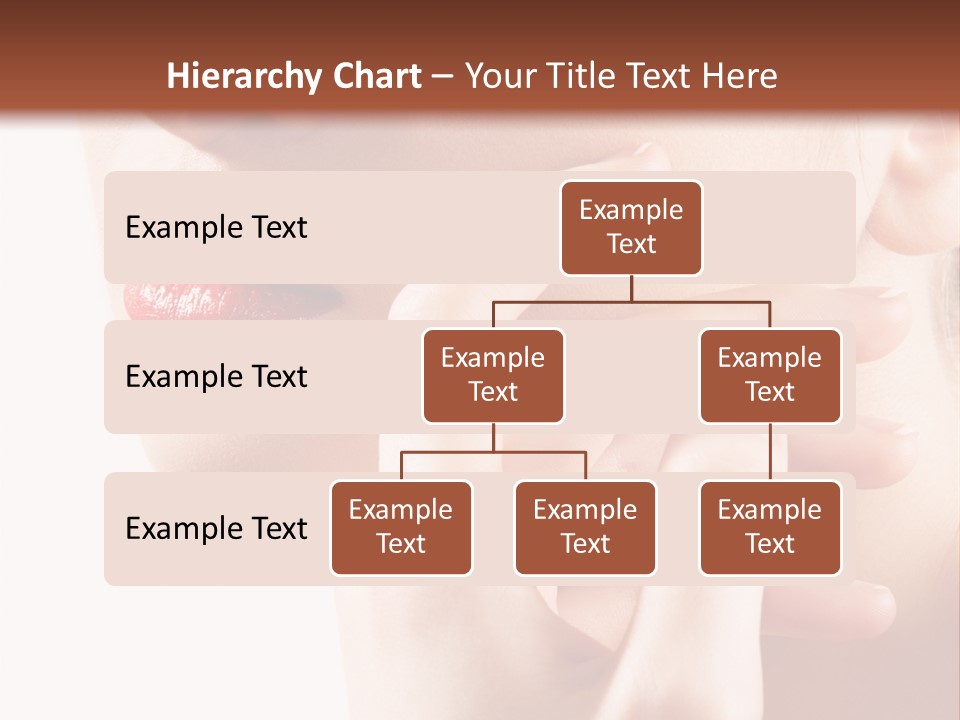 Hierarchy Chart – Your Title Text Here

Example Text

Example Text

Example Text

Example Text

Example Text

Example Text

Example Text

Example Text

Example Text